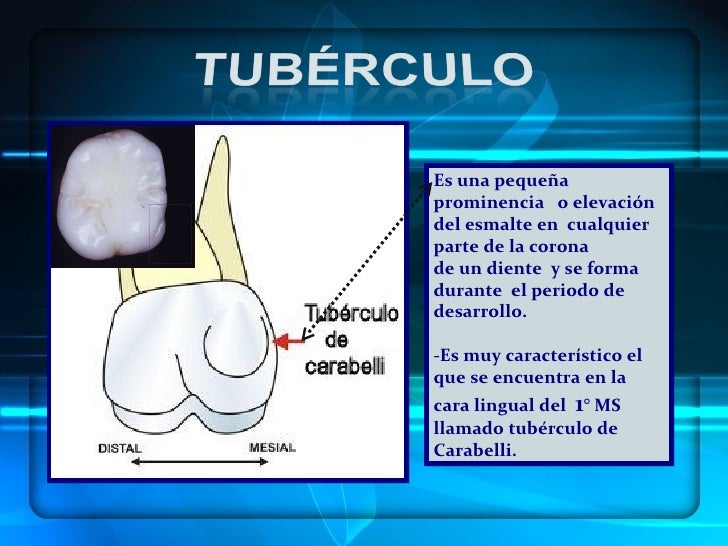 TUBÉRCULO

Tubérculo de carabelli

DISTAL

MESIAL

Es una pequeña prominencia o elevación del esmalte en cualquier parte de la corona de un diente y se forma durante el periodo de desarrollo.

-Es muy característico el que se encuentra en la cara lingual del 1° MS llamado tubérculo de Carabelli.